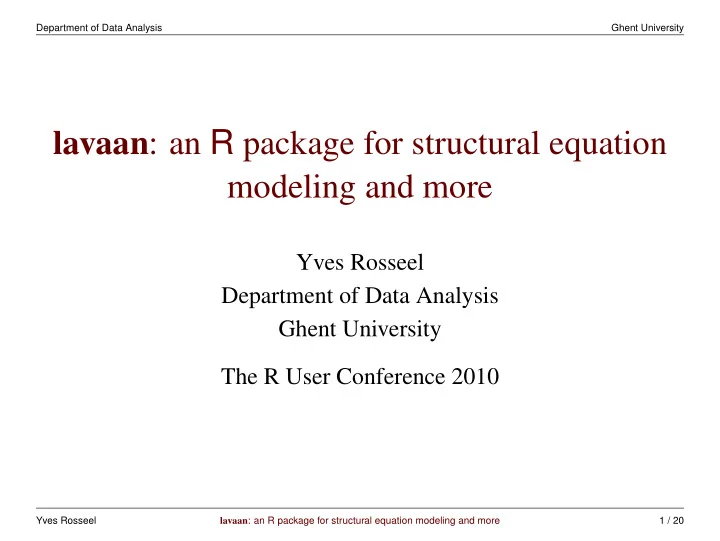 Department of Data Analysis

Ghent University

lavaan: an R package for structural equation modeling and more

Yves Rosseel
Department of Data Analysis
Ghent University

The R User Conference 2010

Yves Rosseel

lavaan: an R package for structural equation modeling and more

1 / 20